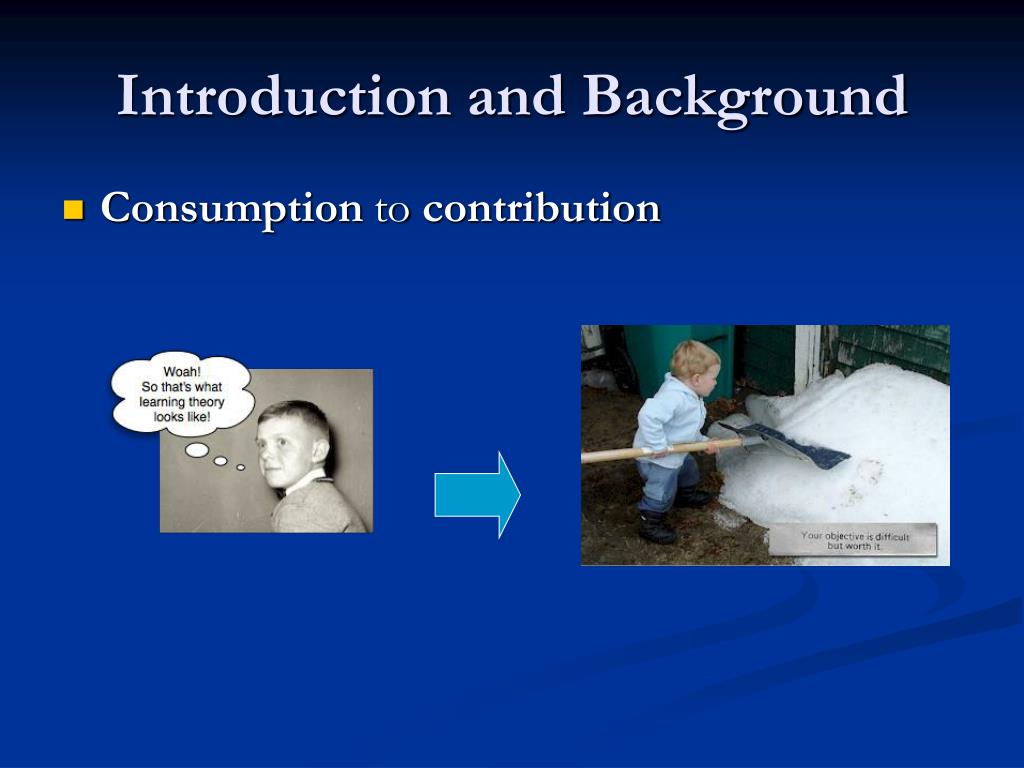 Introduction and Background

Consumption to contribution

Woah!
So that's what learning theory looks like!

Your objective is difficult but worth it.